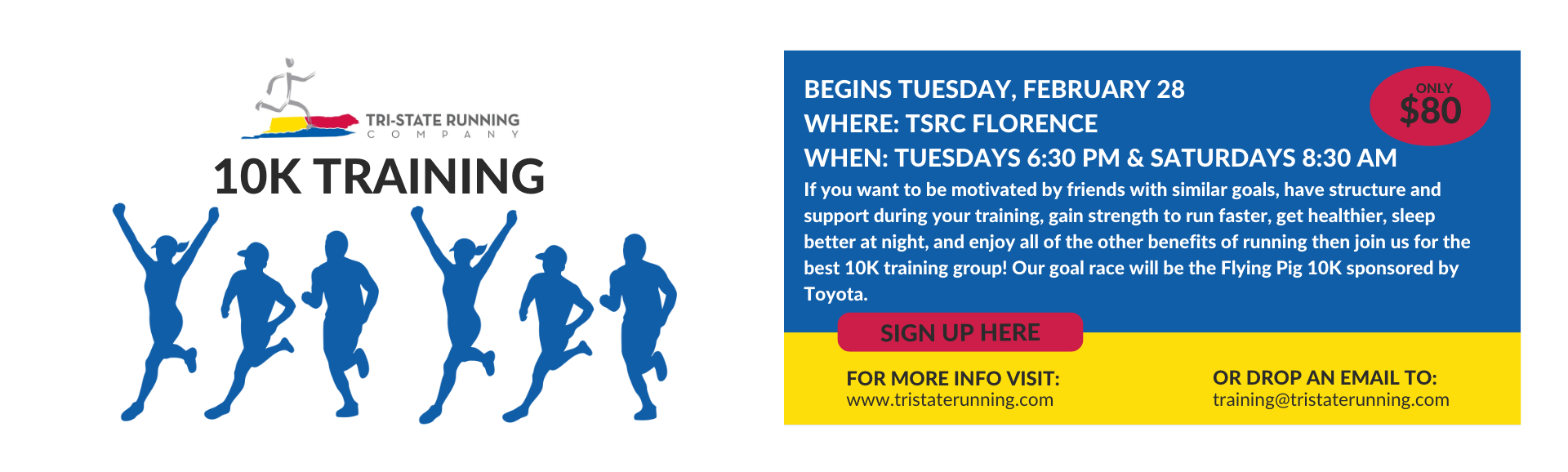 TRI-STATE RUNNING
COMPANY

10K TRAINING

BEGINS TUESDAY, FEBRUARY 28
WHERE: TSRC FLORENCE
WHEN: TUESDAYS 6:30 PM & SATURDAYS 8:30 AM

ONLY
$80

If you want to be motivated by friends with similar goals, have structure and support during your training, gain strength to run faster, get healthier, sleep better at night, and enjoy all of the other benefits of running then join us for the best 10K training group! Our goal race will be the Flying Pig 10K sponsored by Toyota.

SIGN UP HERE

FOR MORE INFO VISIT:
www.tristaterunning.com

OR DROP AN EMAIL TO:
training@tristaterunning.com